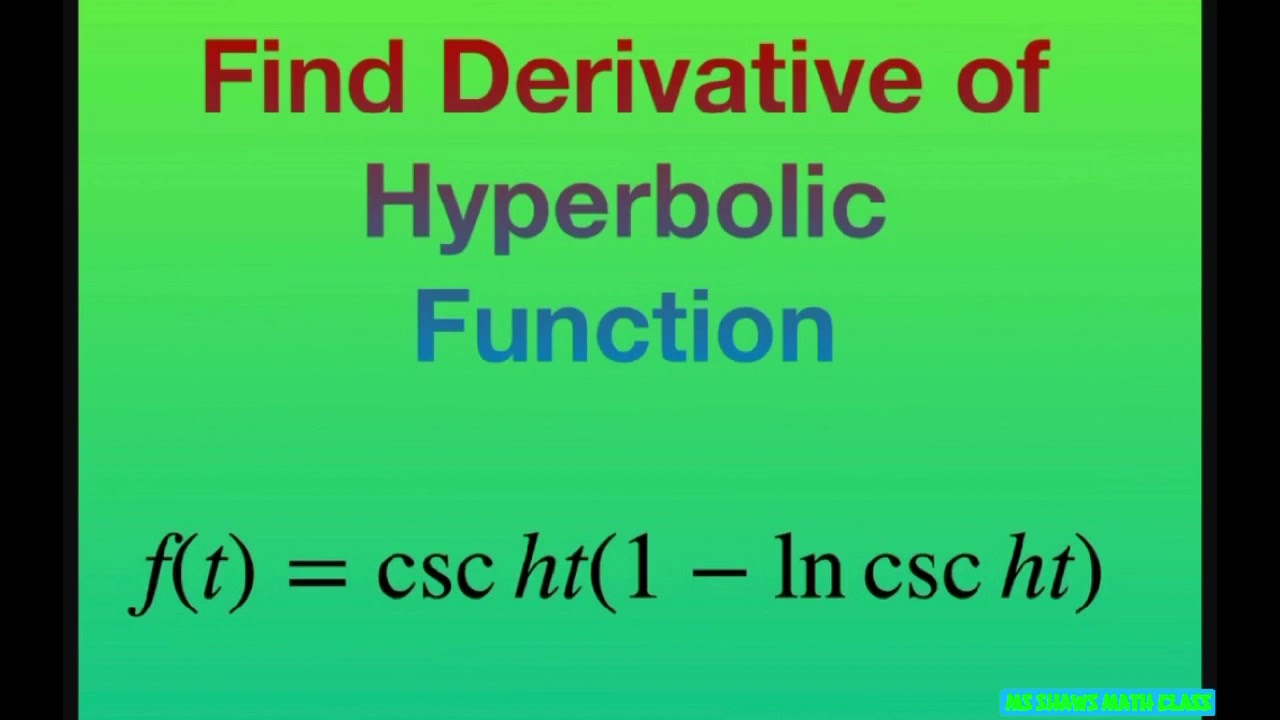 Find Derivative of Hyperbolic Function

$f(t) = \csc ht(1 - \ln \csc ht)$

MS SHAWS MATH CLASS